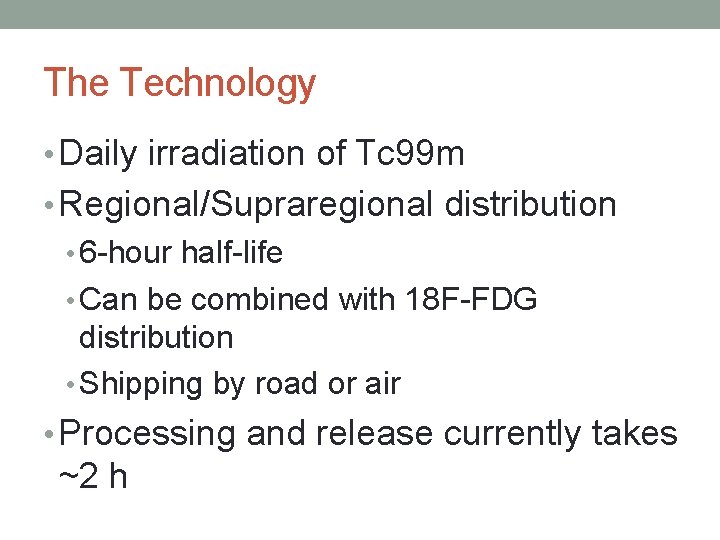 The Technology

• Daily irradiation of Tc99m
• Regional/Supraregional distribution
  • 6-hour half-life
  • Can be combined with 18F-FDG distribution
  • Shipping by road or air
• Processing and release currently takes ~2 h